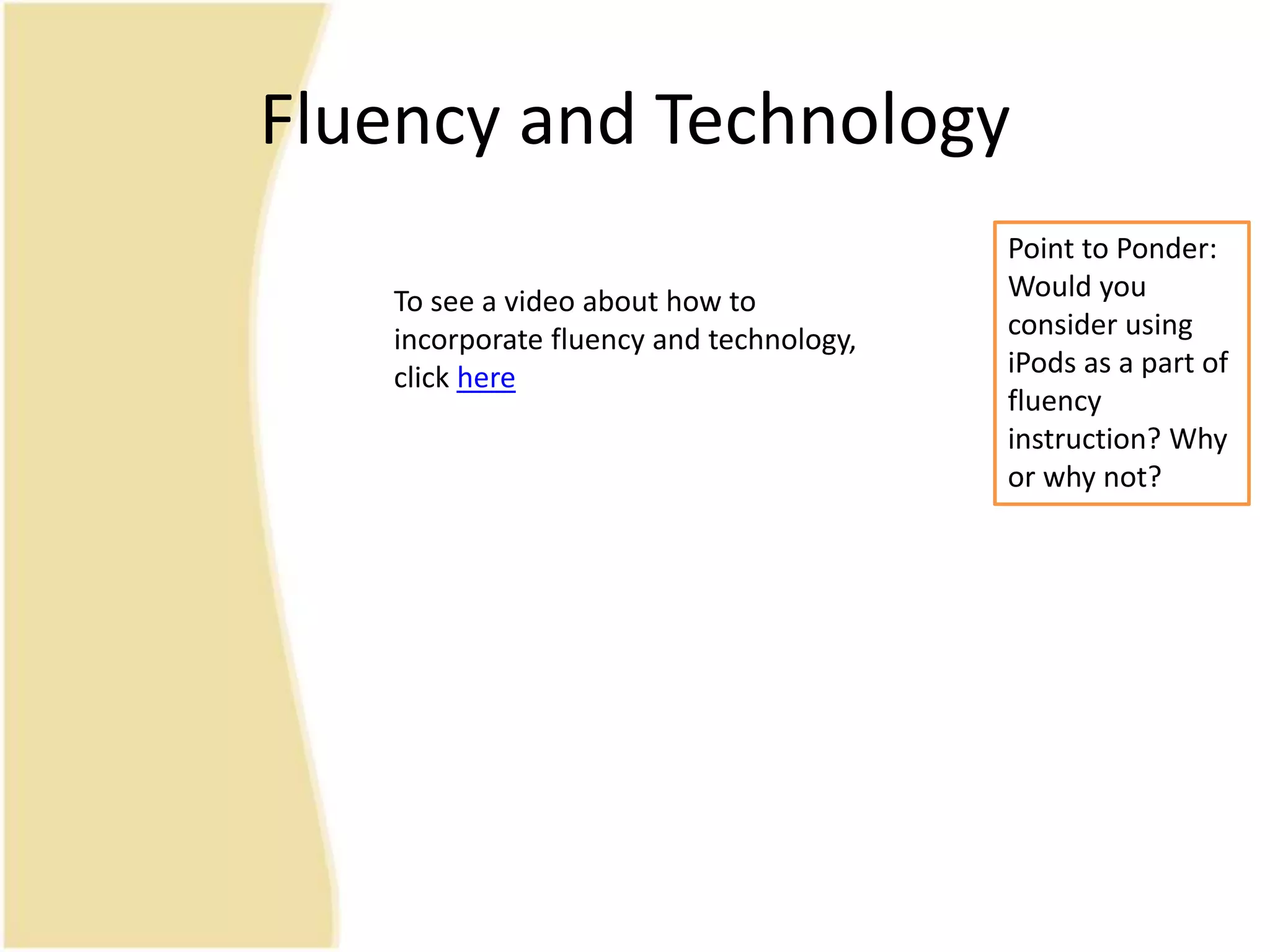 Fluency and Technology

To see a video about how to incorporate fluency and technology, click here

Point to Ponder: Would you consider using iPods as a part of fluency instruction? Why or why not?